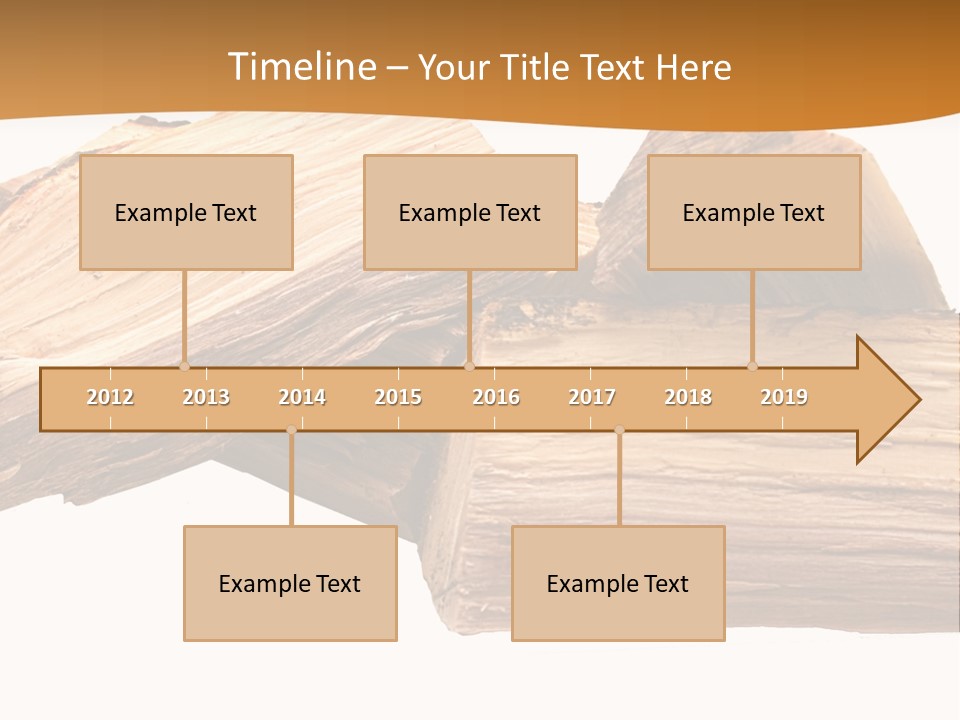 Timeline – Your Title Text Here

Example Text

Example Text

Example Text

2012 2013 2014 2015 2016 2017 2018 2019

Example Text

Example Text